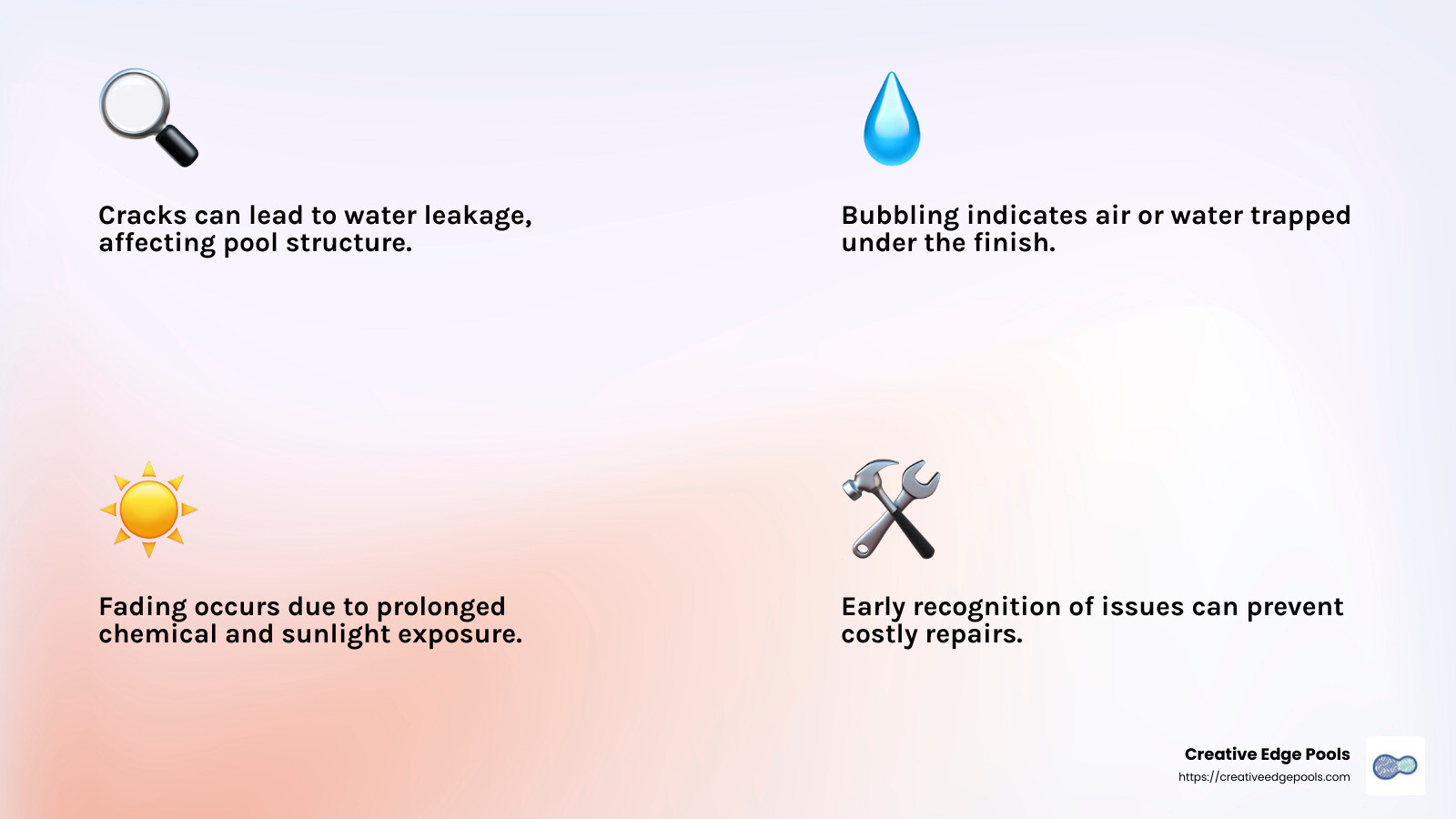 Cracks can lead to water leakage, affecting pool structure.

Bubbling indicates air or water trapped under the finish.

Fading occurs due to prolonged chemical and sunlight exposure.

Early recognition of issues can prevent costly repairs.

Creative Edge Pools
https://creativeedgepools.com